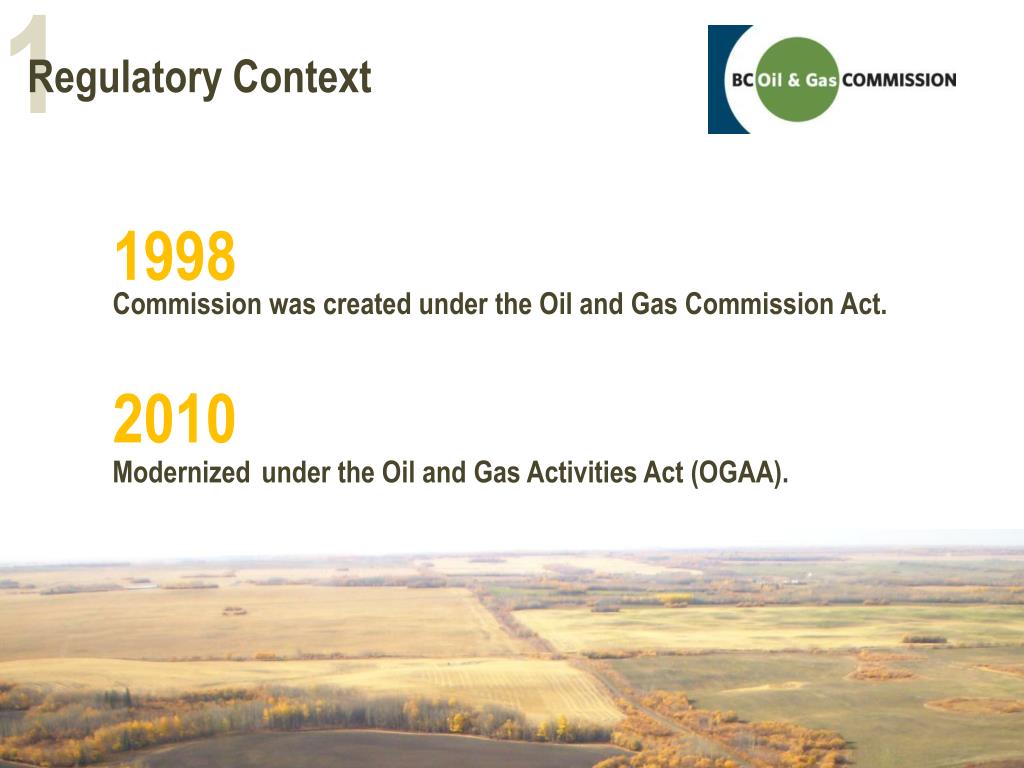 1
Regulatory Context

BC Oil & Gas COMMISSION

1998
Commission was created under the Oil and Gas Commission Act.

2010
Modernized under the Oil and Gas Activities Act (OGAA).